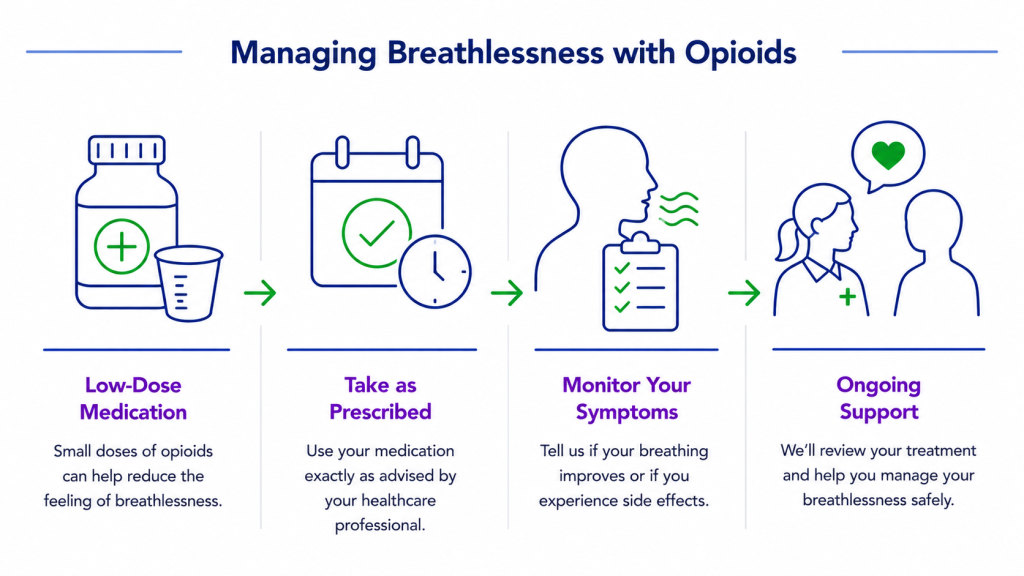 Managing Breathlessness with Opioids

Low-Dose Medication

Small doses of opioids can help reduce the feeling of breathlessness.

Take as Prescribed

Use your medication exactly as advised by your healthcare professional.

Monitor Your Symptoms

Tell us if your breathing improves or if you experience side effects.

Ongoing Support

We'll review your treatment and help you manage your breathlessness safely.